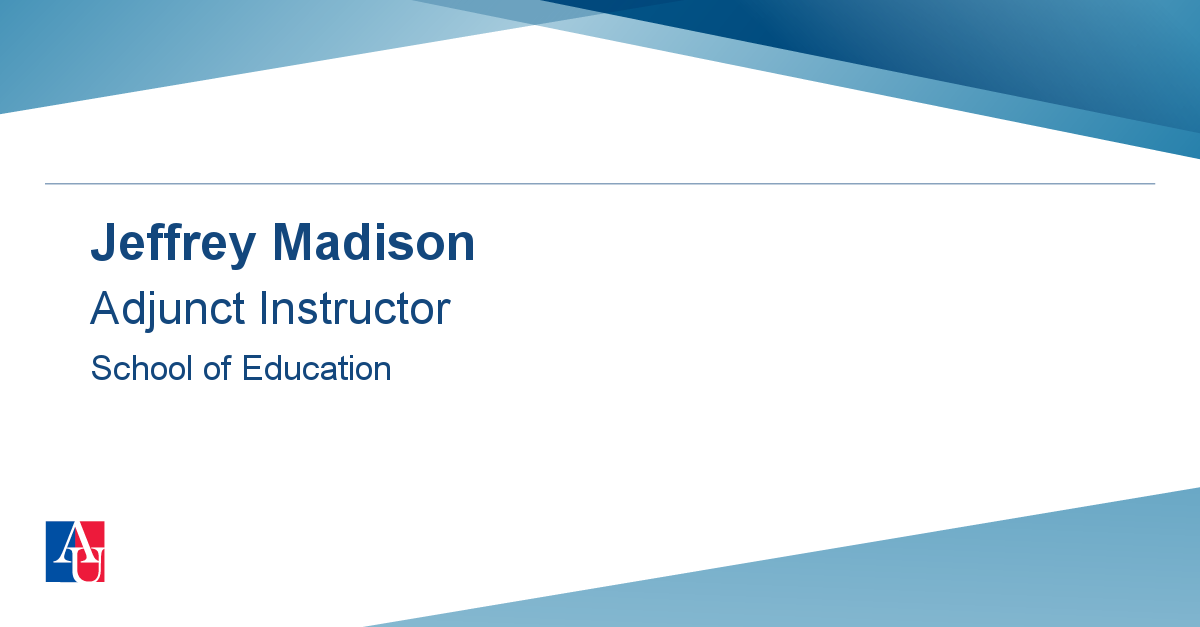 Jeffrey Madison

Adjunct Instructor

School of Education

AU